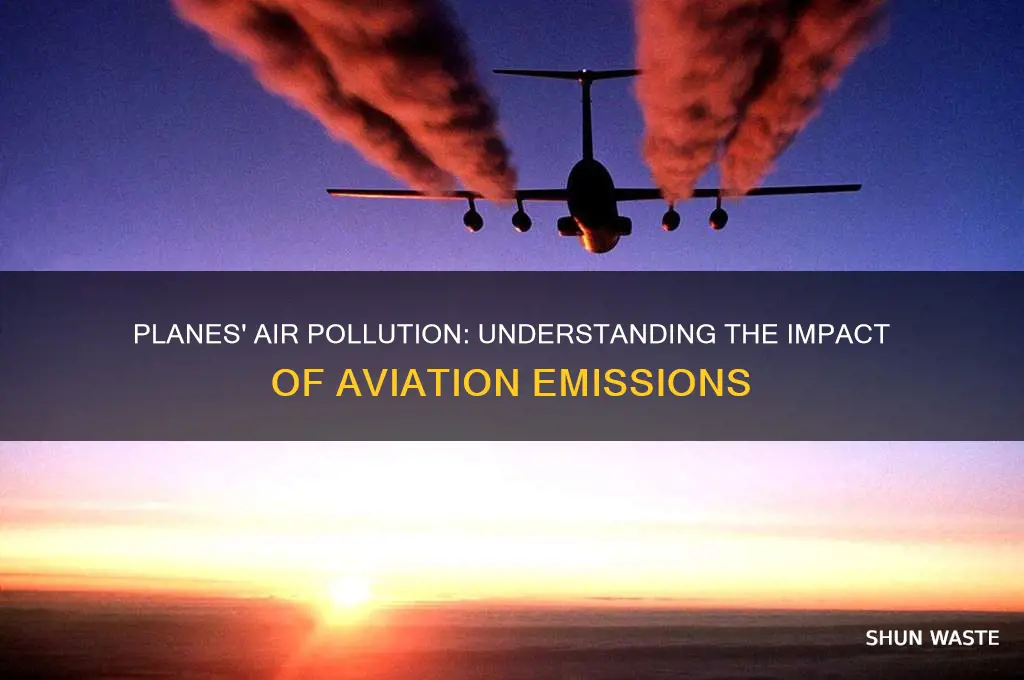 PLANES' AIR POLLUTION: UNDERSTANDING THE IMPACT OF AVIATION EMISSIONS

SHUN WASTE